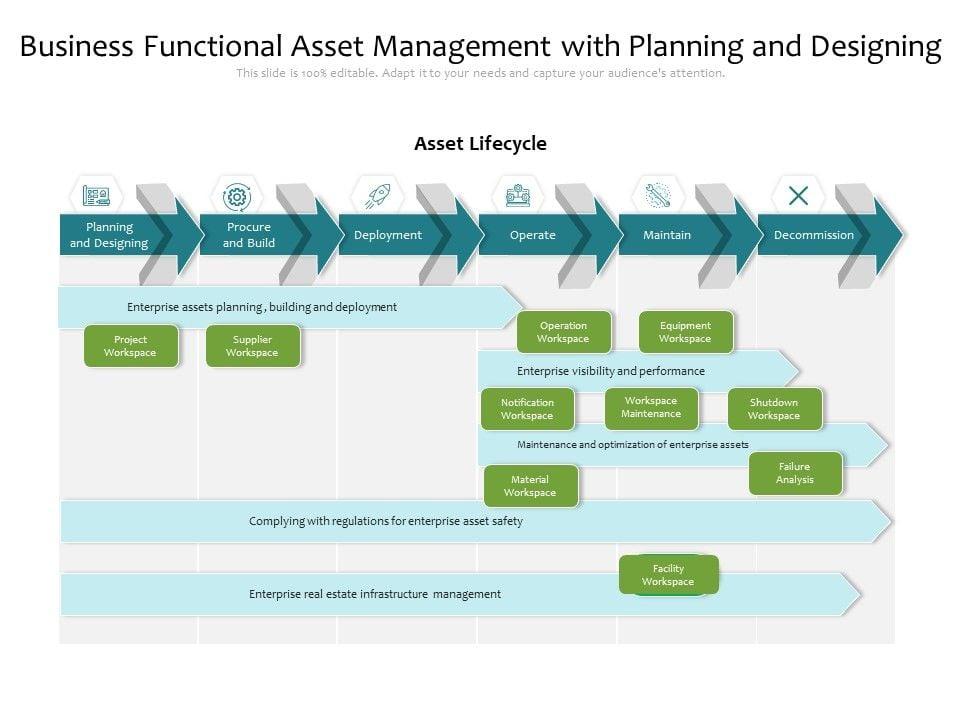 Business Functional Asset Management with Planning and Designing

This slide is 100% editable. Adapt it to your needs and capture your audience's attention.

Asset Lifecycle

Planning and Designing

Procure and Build

Deployment

Operate

Maintain

Decommission

Enterprise assets planning , building and deployment

Project Workspace

Supplier Workspace

Operation Workspace

Equipment Workspace

Enterprise visibility and performance

Notification Workspace

Workspace Maintenance

Shutdown Workspace

Maintenance and optimization of enterprise assets

Material Workspace

Failure Analysis

Complying with regulations for enterprise asset safety

Facility Workspace

Enterprise real estate infrastructure management